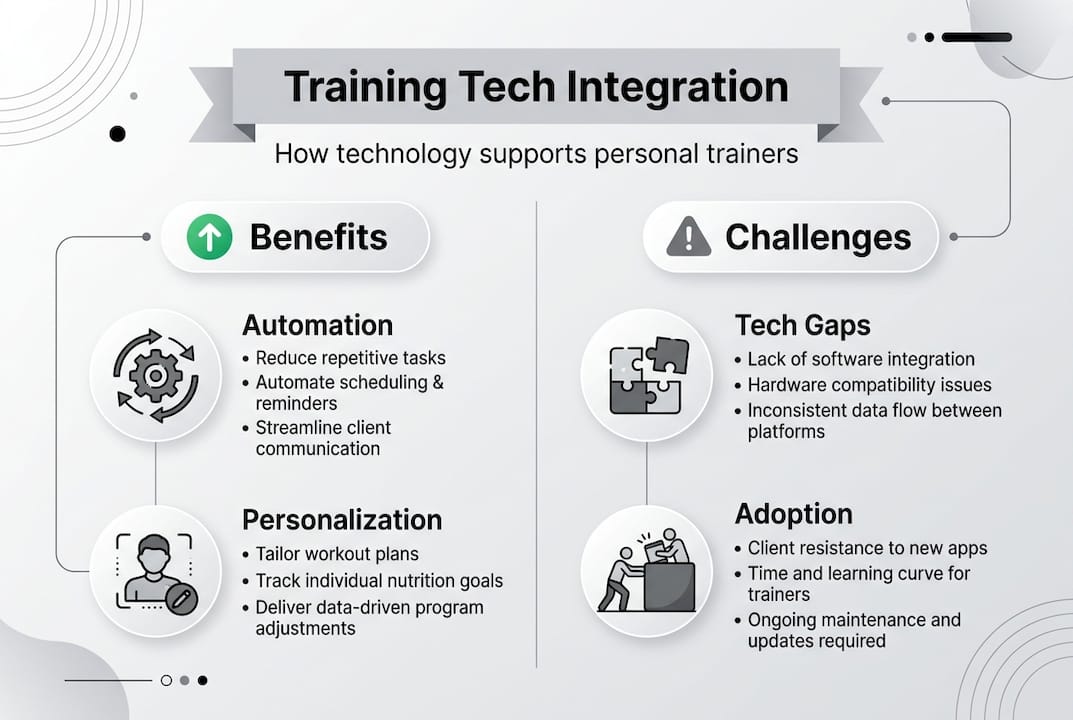 Training Tech Integration

How technology supports personal trainers

Benefits

Automation
• Reduce repetitive tasks
• Automate scheduling & reminders
• Streamline client communication

Personalization
• Tailor workout plans
• Track individual nutrition goals
• Deliver data-driven program adjustments

Challenges

Tech Gaps
• Lack of software integration
• Hardware compatibility issues
• Inconsistent data flow between platforms

Adoption
• Client resistance to new apps
• Time and learning curve for trainers
• Ongoing maintenance and updates required